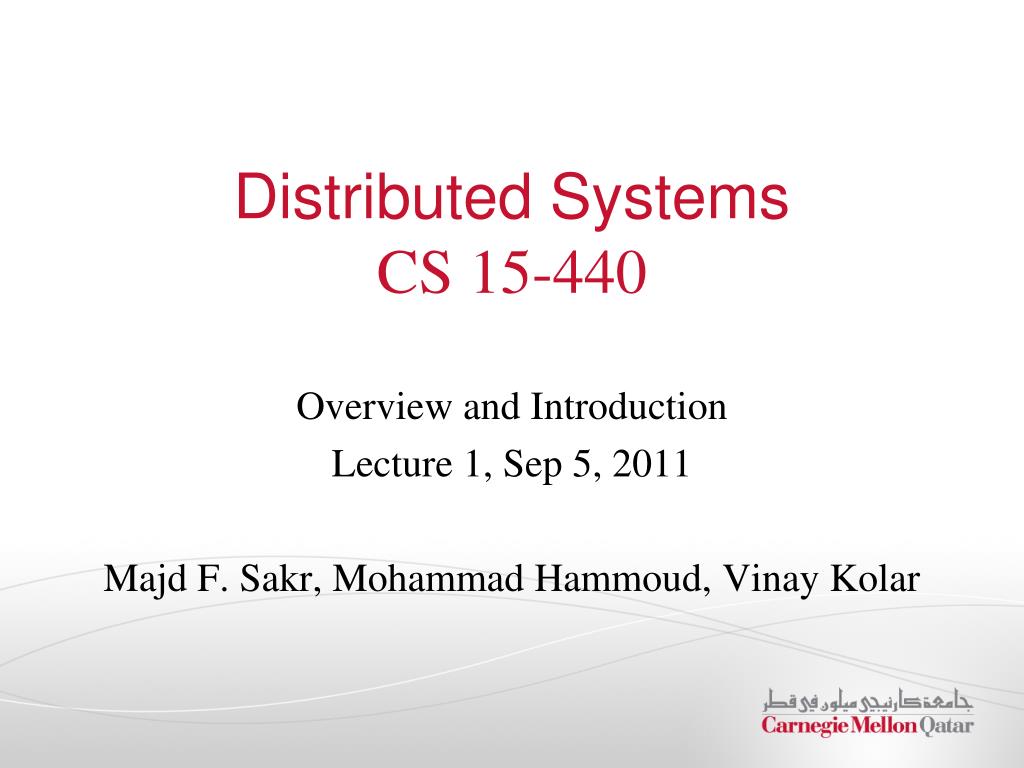 Distributed Systems
CS 15-440

Overview and Introduction
Lecture 1, Sep 5, 2011

Majd F. Sakr, Mohammad Hammoud, Vinay Kolar

جامعة كارنيجي ميلون في قطر
Carnegie Mellon Qatar